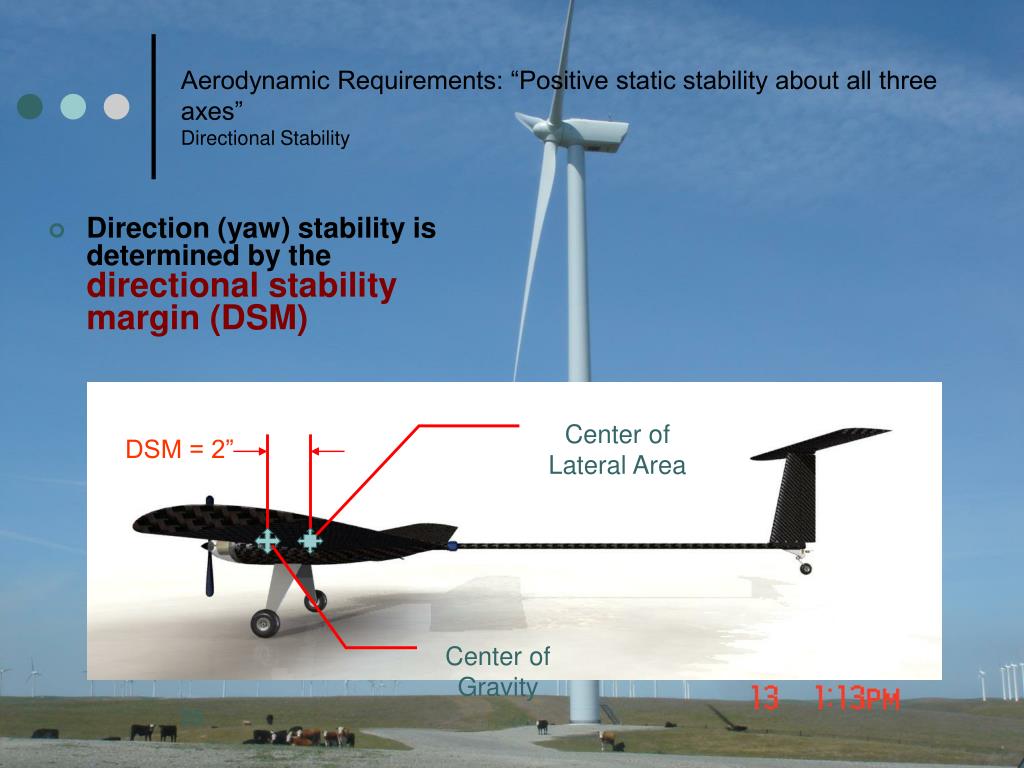 Aerodynamic Requirements: “Positive static stability about all three axes”
Directional Stability

Direction (yaw) stability is determined by the directional stability margin (DSM)

DSM = 2”

Center of Lateral Area

Center of Gravity

13 1:13PM